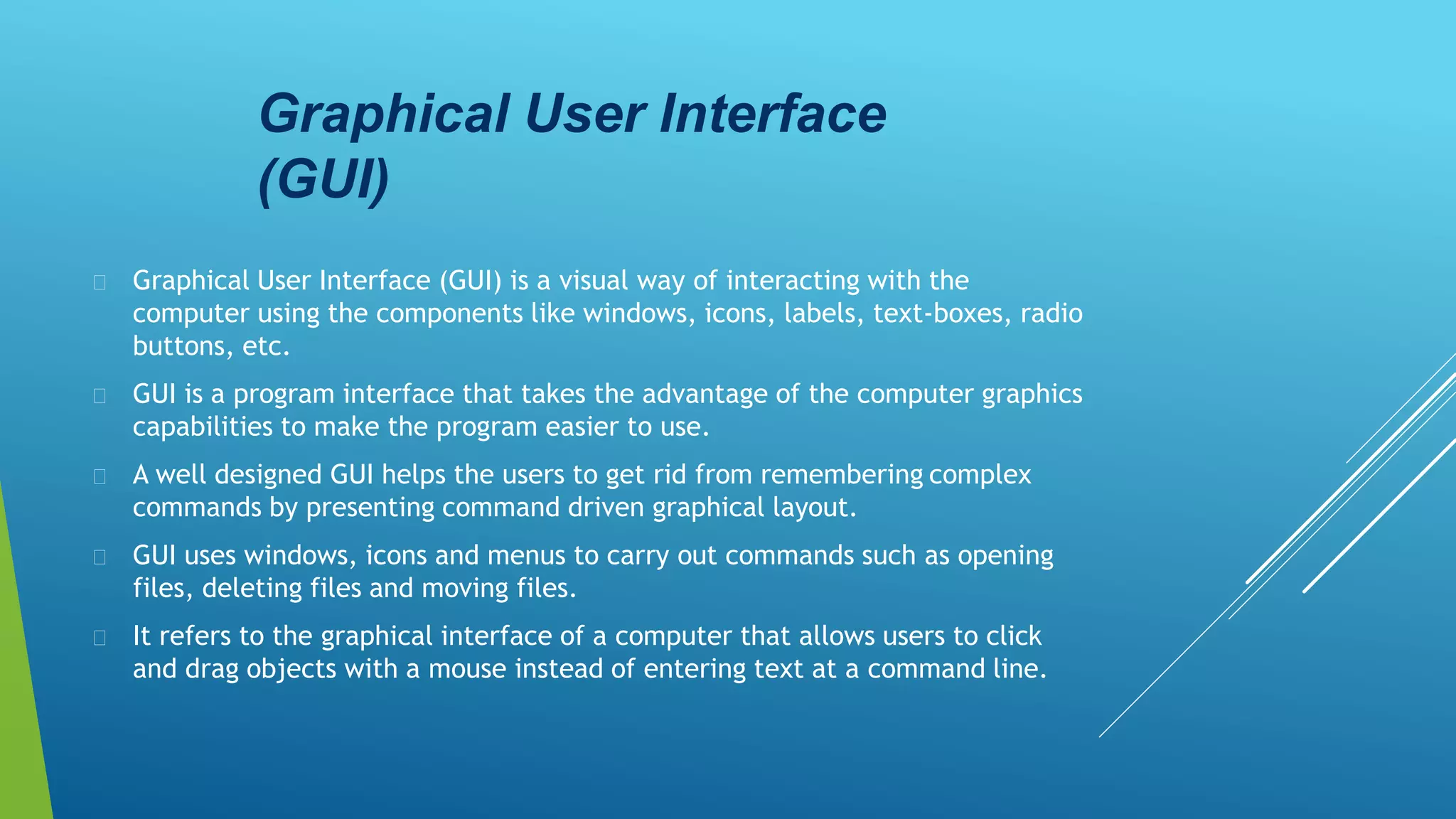 Graphical User Interface (GUI)

 Graphical User Interface (GUI) is a visual way of interacting with the computer using the components like windows, icons, labels, text-boxes, radio buttons, etc.

 GUI is a program interface that takes the advantage of the computer graphics capabilities to make the program easier to use.

 A well designed GUI helps the users to get rid from remembering complex commands by presenting command driven graphical layout.

 GUI uses windows, icons and menus to carry out commands such as opening files, deleting files and moving files.

 It refers to the graphical interface of a computer that allows users to click and drag objects with a mouse instead of entering text at a command line.